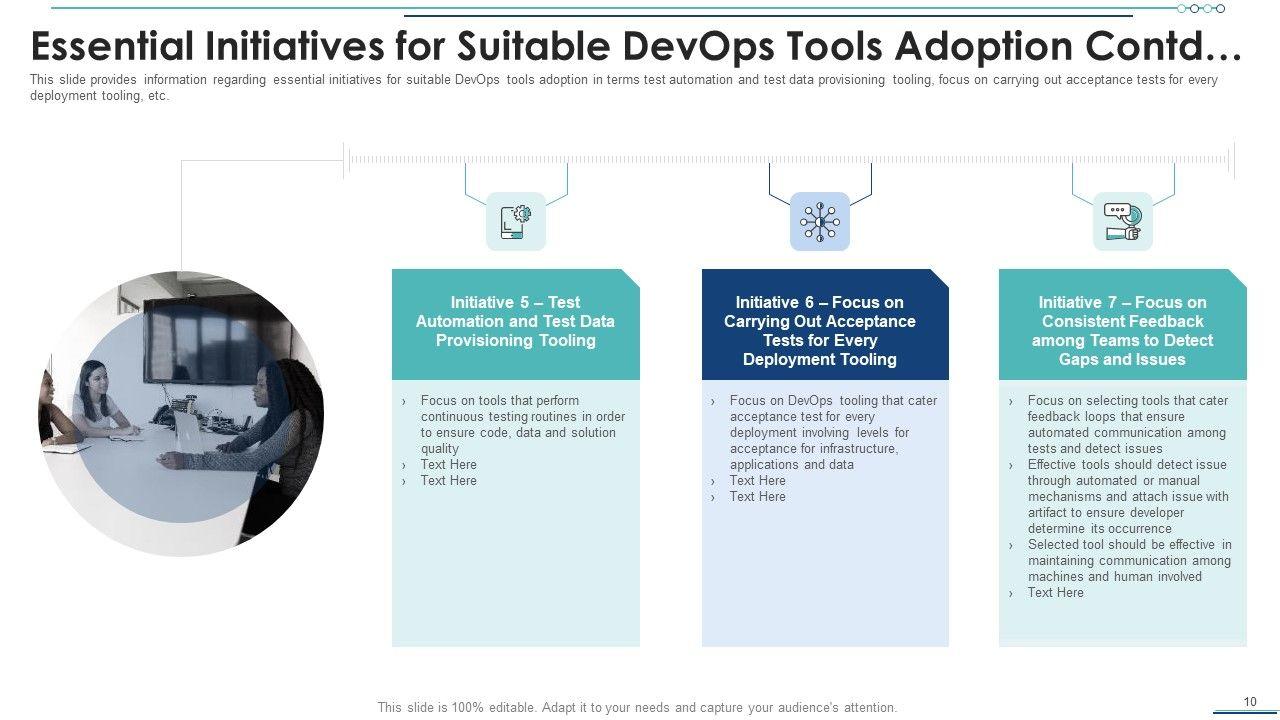 Essential Initiatives for Suitable DevOps Tools Adoption Contd…

This slide provides information regarding essential initiatives for suitable DevOps tools adoption in terms test automation and test data provisioning tooling, focus on carrying out acceptance tests for every deployment tooling, etc.

Initiative 5 – Test Automation and Test Data Provisioning Tooling

› Focus on tools that perform continuous testing routines in order to ensure code, data and solution quality
› Text Here
› Text Here

Initiative 6 – Focus on Carrying Out Acceptance Tests for Every Deployment Tooling

› Focus on DevOps tooling that cater acceptance test for every deployment involving levels for acceptance for infrastructure, applications and data
› Text Here
› Text Here

Initiative 7 – Focus on Consistent Feedback among Teams to Detect Gaps and Issues

› Focus on selecting tools that cater feedback loops that ensure automated communication among tests and detect issues
› Effective tools should detect issue through automated or manual mechanisms and attach issue with artifact to ensure developer determine its occurrence
› Selected tool should be effective in maintaining communication among machines and human involved
› Text Here

This slide is 100% editable. Adapt it to your needs and capture your audience's attention.

10